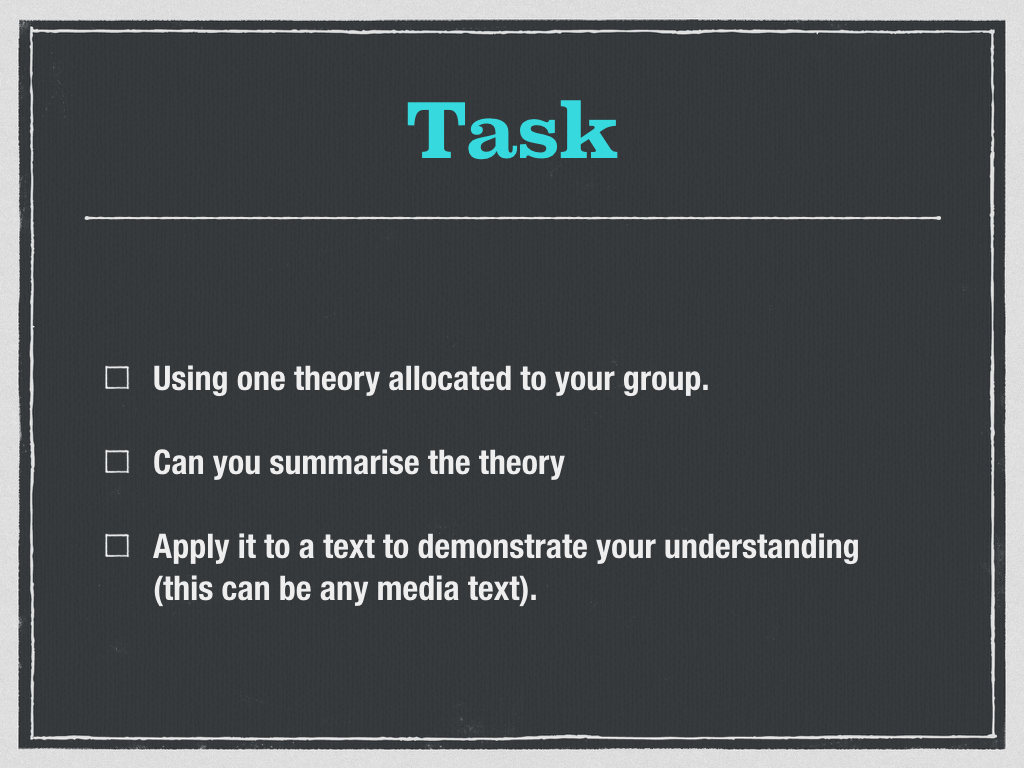 Task

☐ Using one theory allocated to your group.

☐ Can you summarise the theory

☐ Apply it to a text to demonstrate your understanding (this can be any media text).